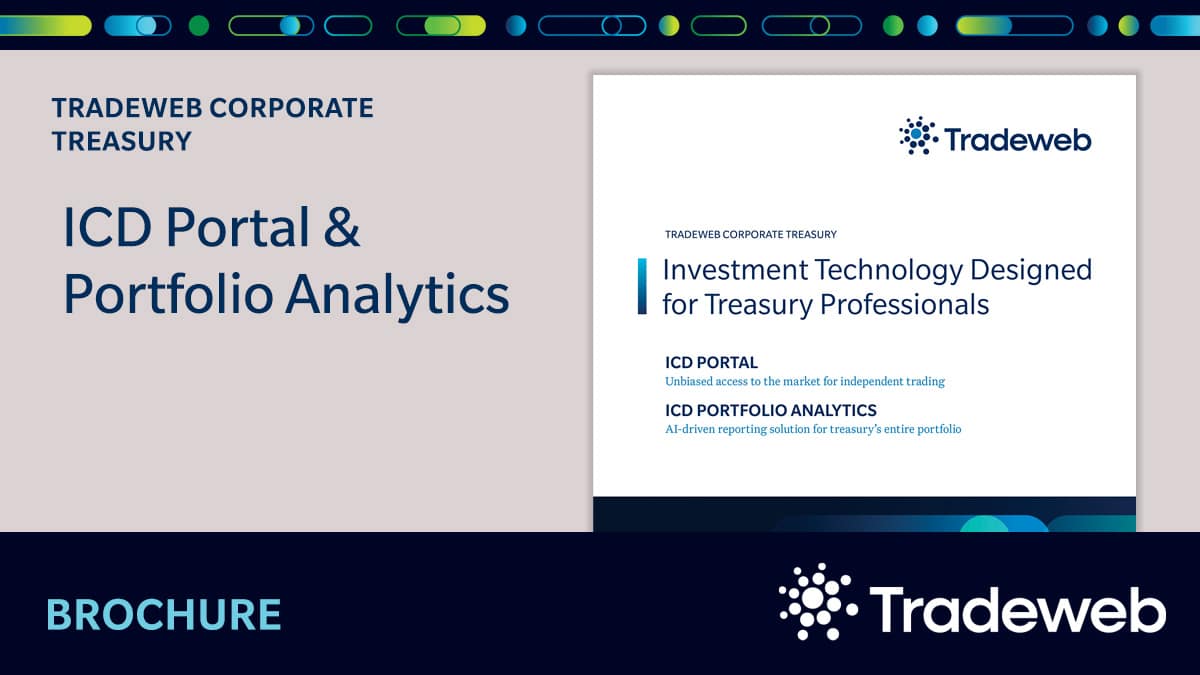 TRADEWEB CORPORATE TREASURY

ICD Portal & Portfolio Analytics

Tradeweb

TRADEWEB CORPORATE TREASURY

Investment Technology Designed for Treasury Professionals

ICD PORTAL
Unbiased access to the market for independent trading

ICD PORTFOLIO ANALYTICS
AI-driven reporting solution for treasury's entire portfolio

BROCHURE

Tradeweb